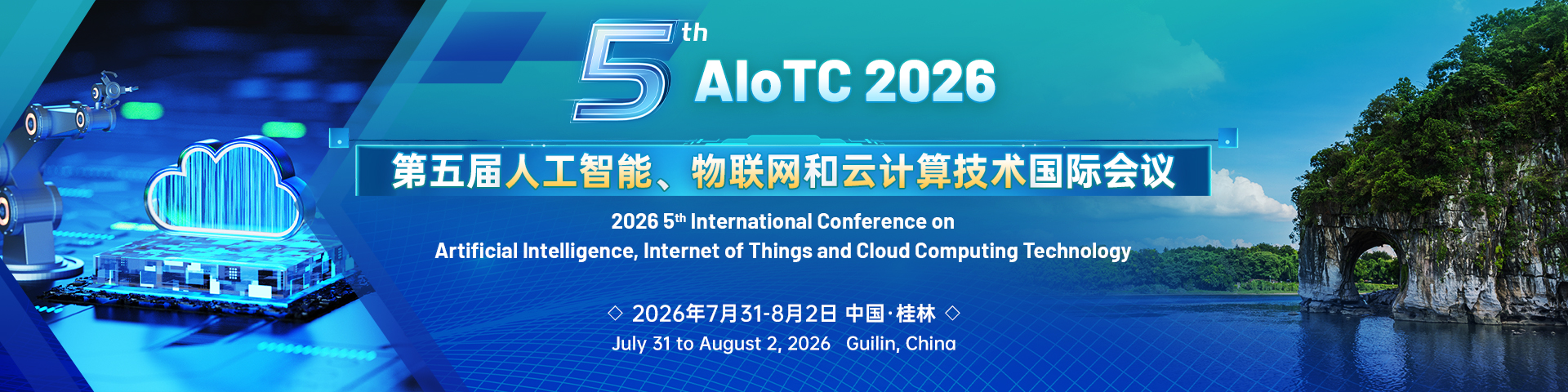 5th AIoTC 2026

第五届人工智能、物联网和云计算技术国际会议

2026 5th International Conference on Artificial Intelligence, Internet of Things and Cloud Computing Technology

◇ 2026年7月31-8月2日 中国·桂林 ◇
July 31 to August 2, 2026 Guilin, China